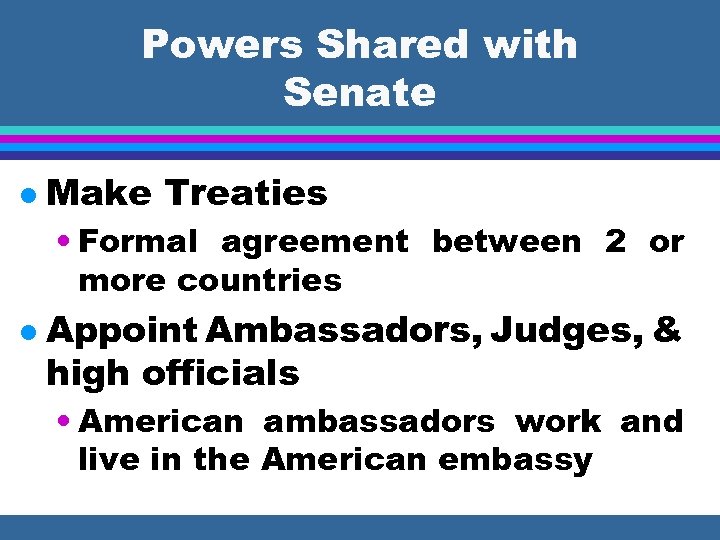 Powers Shared with Senate

- Make Treaties
  - Formal agreement between 2 or more countries
- Appoint Ambassadors, Judges, & high officials
  - American ambassadors work and live in the American embassy